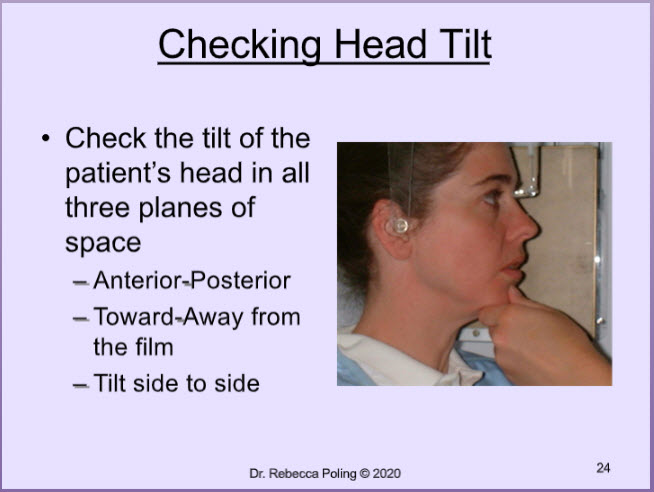 Checking Head Tilt

• Check the tilt of the patient's head in all three planes of space
– Anterior-Posterior
– Toward-Away from the film
– Tilt side to side

Dr. Rebecca Poling © 2020

24